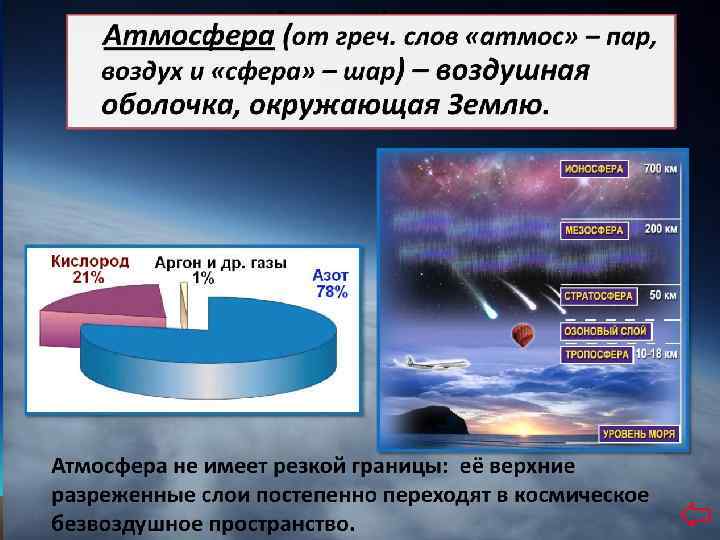 Атмосфера (от греч. слов «атмос» – пар, воздух и «сфера» – шар) – воздушная оболочка, окружающая Землю.

Кислород 21%

Аргон и др. газы 1%

Азот 78%

ИОНОСФЕРА 700 км

МЕЗОСФЕРА 200 км

СТРАТОСФЕРА 50 км

ОЗОНОВЫЙ СЛОЙ

ТРОПОСФЕРА 10-18 км

УРОВЕНЬ МОРЯ

Атмосфера не имеет резкой границы: её верхние разреженные слои постепенно переходят в космическое безвоздушное пространство.